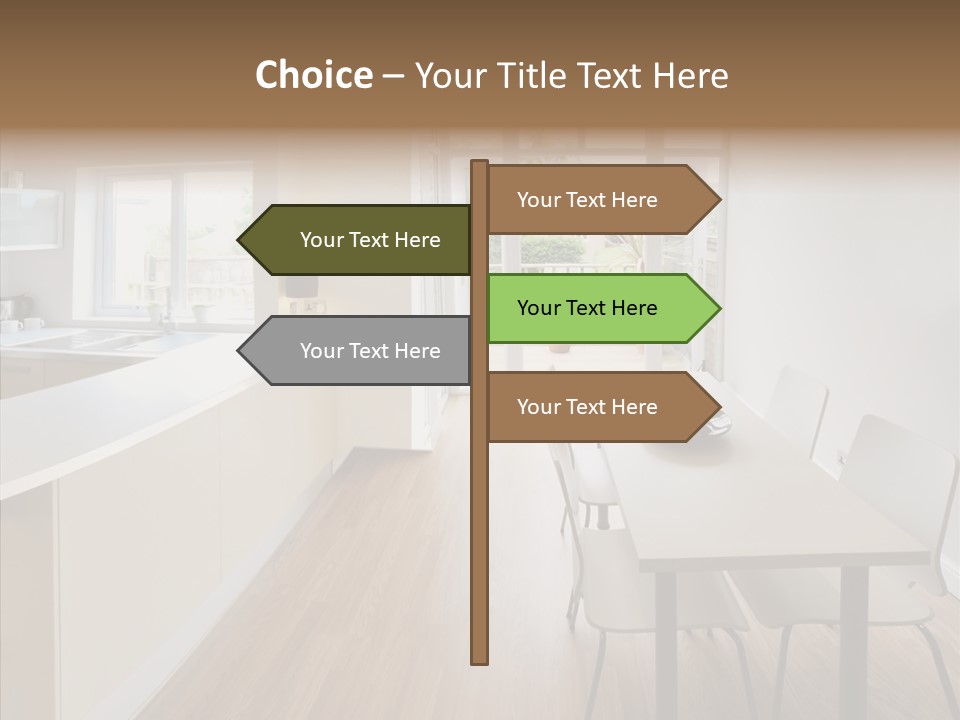 Choice – Your Title Text Here

Your Text Here

Your Text Here

Your Text Here

Your Text Here

Your Text Here